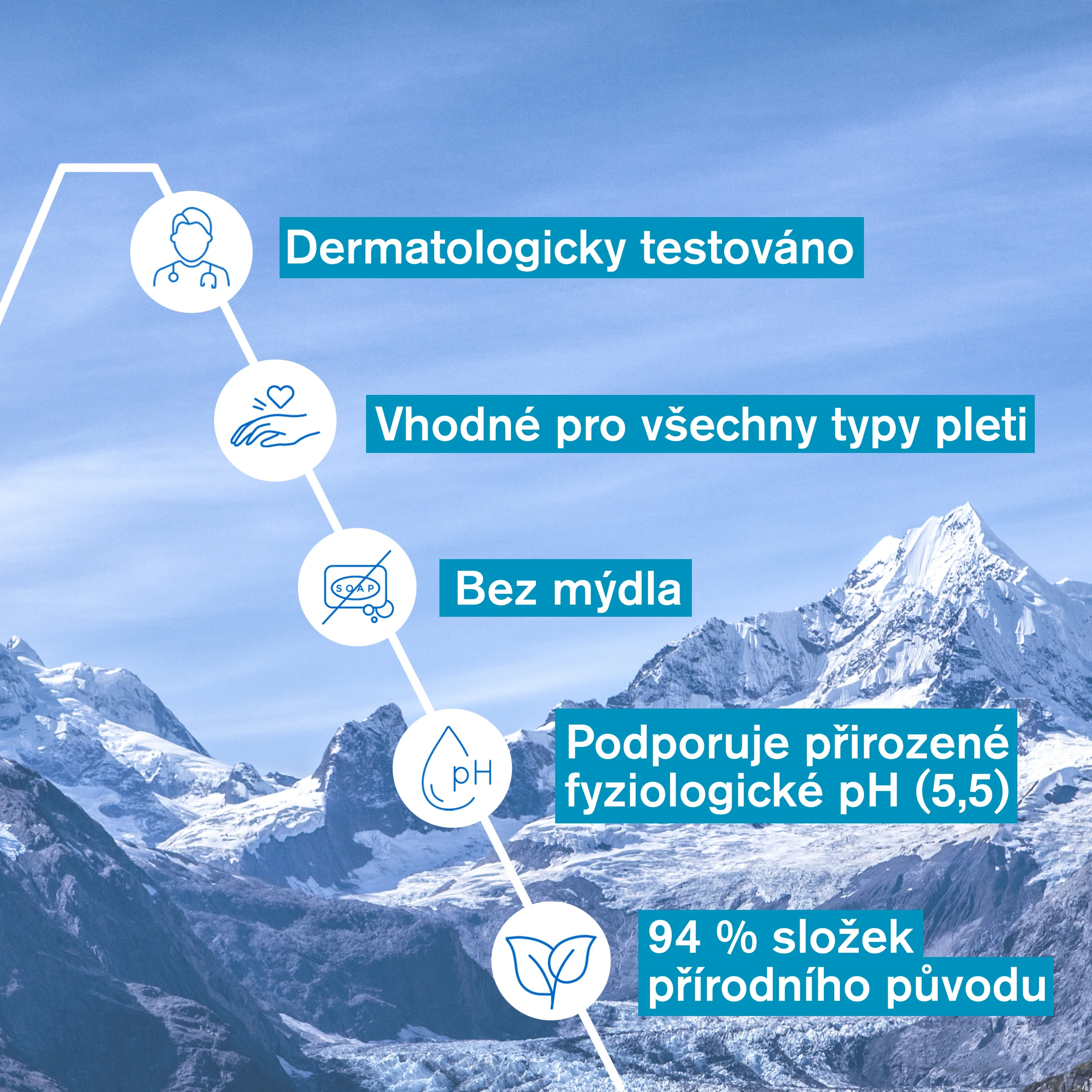 Dermatologicky testováno

Vhodné pro všechny typy pleti

SOAP

Bez mýdla

pH

Podporuje přirozené fyziologické pH (5,5)

94 % složek přírodního původu